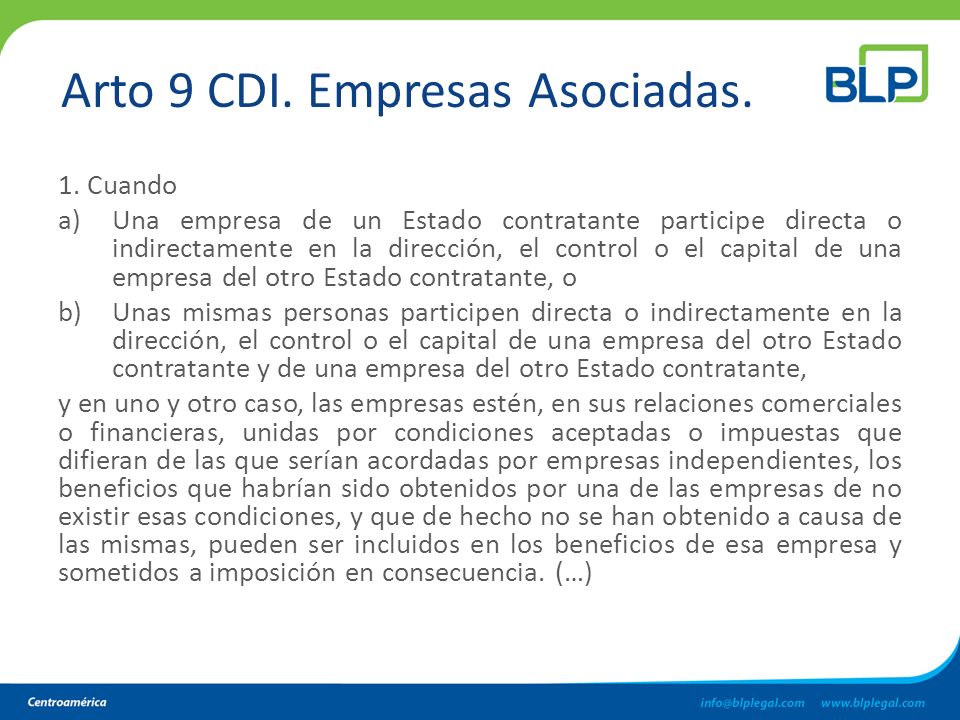 Arto 9 CDI. Empresas Asociadas.

BLP

1. Cuando

a) Una empresa de un Estado contratante participe directa o indirectamente en la dirección, el control o el capital de una empresa del otro Estado contratante, o

b) Unas mismas personas participen directa o indirectamente en la dirección, el control o el capital de una empresa del otro Estado contratante y de una empresa del otro Estado contratante,

y en uno y otro caso, las empresas estén, en sus relaciones comerciales o financieras, unidas por condiciones aceptadas o impuestas que difieran de las que serían acordadas por empresas independientes, los beneficios que habrían sido obtenidos por una de las empresas de no existir esas condiciones, y que de hecho no se han obtenido a causa de las mismas, pueden ser incluidos en los beneficios de esa empresa y sometidos a imposición en consecuencia. (…)

Centroamérica

info@blplegal.com www.blplegal.com